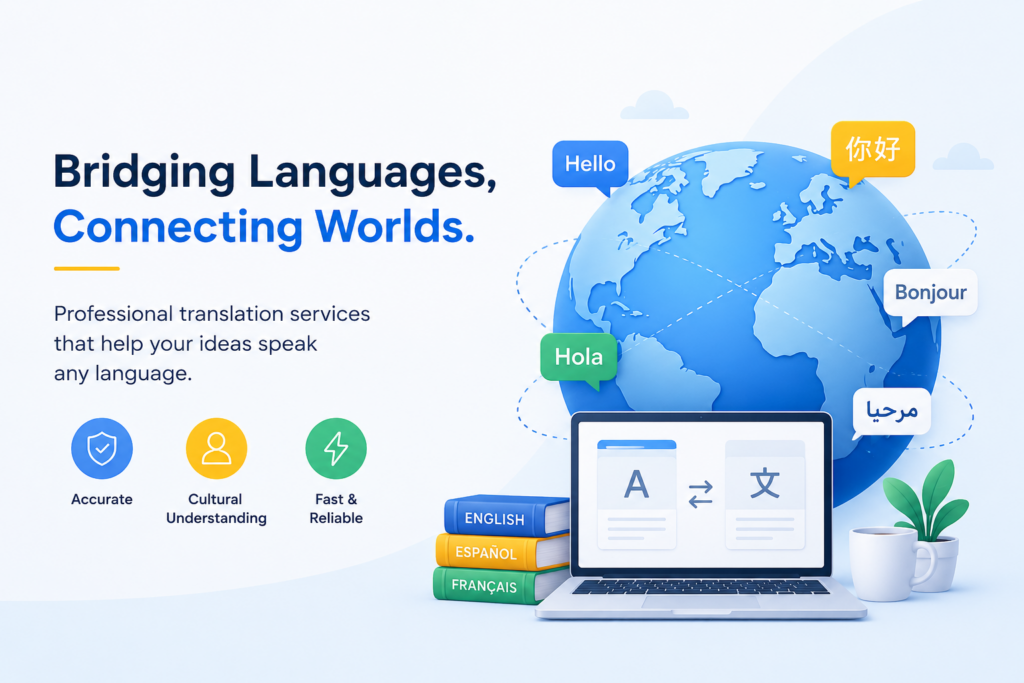 Bridging Languages,
Connecting Worlds.

Professional translation services that help your ideas speak any language.

Accurate

Cultural Understanding

Fast & Reliable

Hello

你好

Bonjour

Hola

مرحبا

A

文

ENGLISH

ESPAÑOL

FRANÇAIS